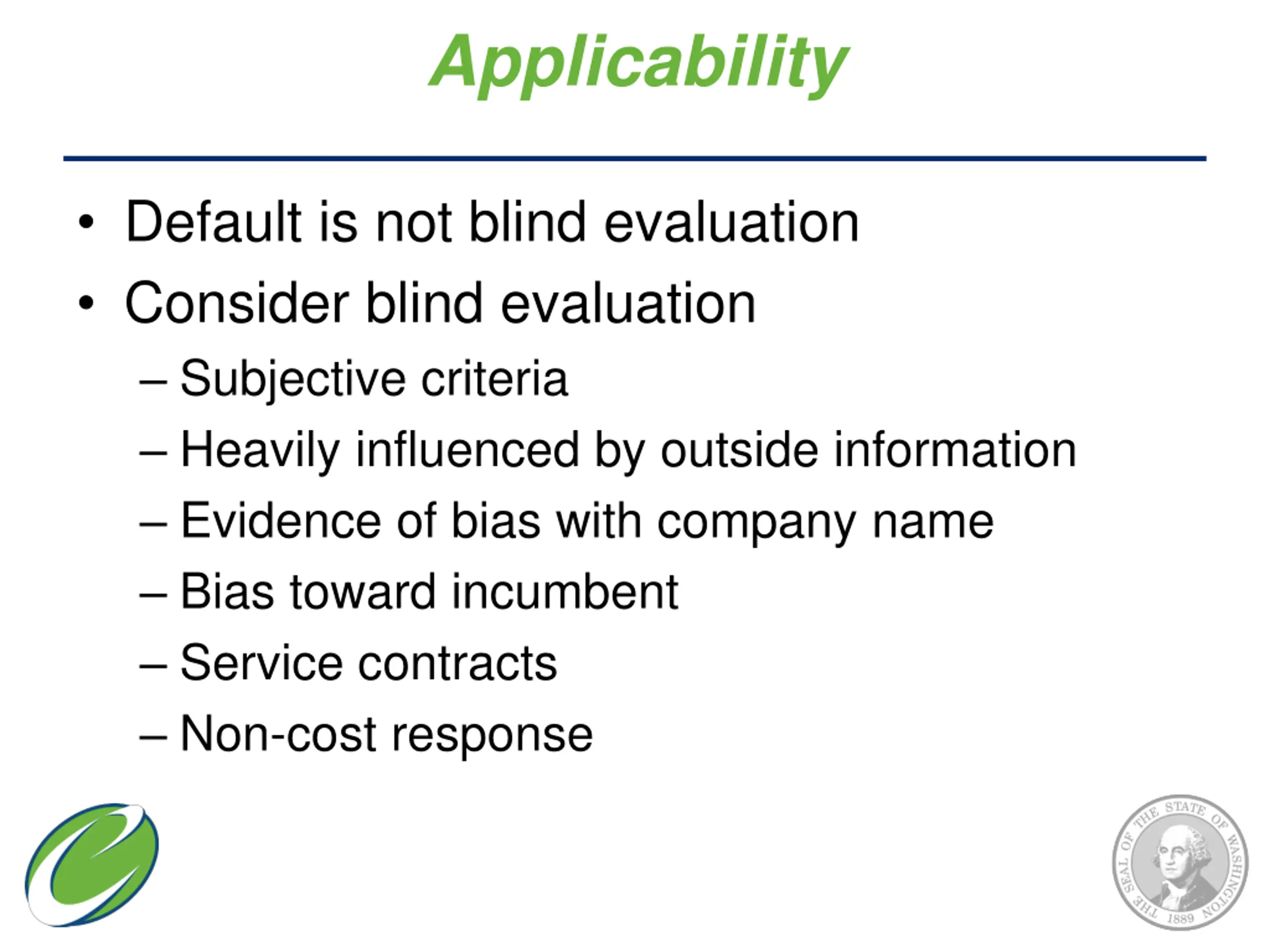 Applicability

• Default is not blind evaluation
• Consider blind evaluation
– Subjective criteria
– Heavily influenced by outside information
– Evidence of bias with company name
– Bias toward incumbent
– Service contracts
– Non-cost response

THE SEAL OF THE STATE OF WASHINGTON 1889